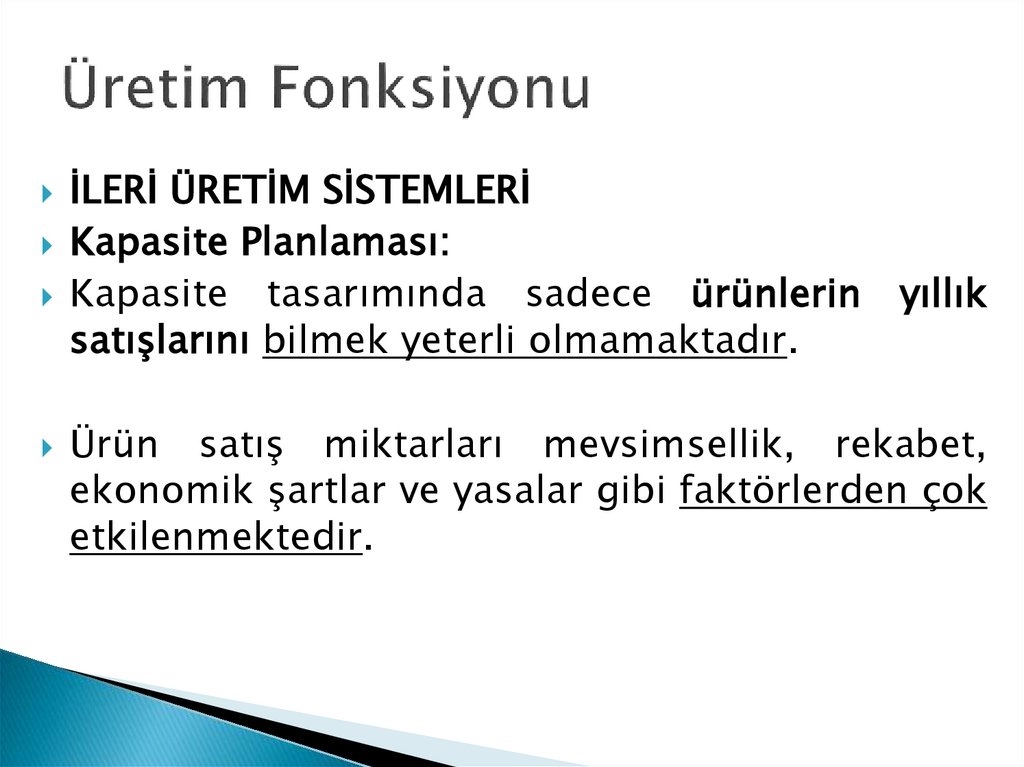 Üretim Fonksiyonu

İLERİ ÜRETİM SİSTEMLERİ

Kapasite Planlaması:

Kapasite tasarımında sadece ürünlerin yıllık satışlarını bilmek yeterli olmamaktadır.

Ürün satış miktarları mevsimsellik, rekabet, ekonomik şartlar ve yasalar gibi faktörlerden çok etkilenmektedir.